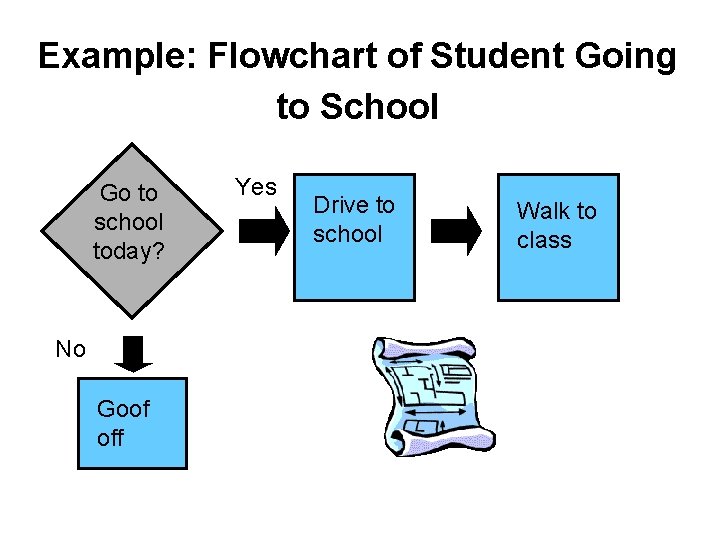 Example: Flowchart of Student Going to School

Go to school today?

Yes

Drive to school

Walk to class

No

Goof off